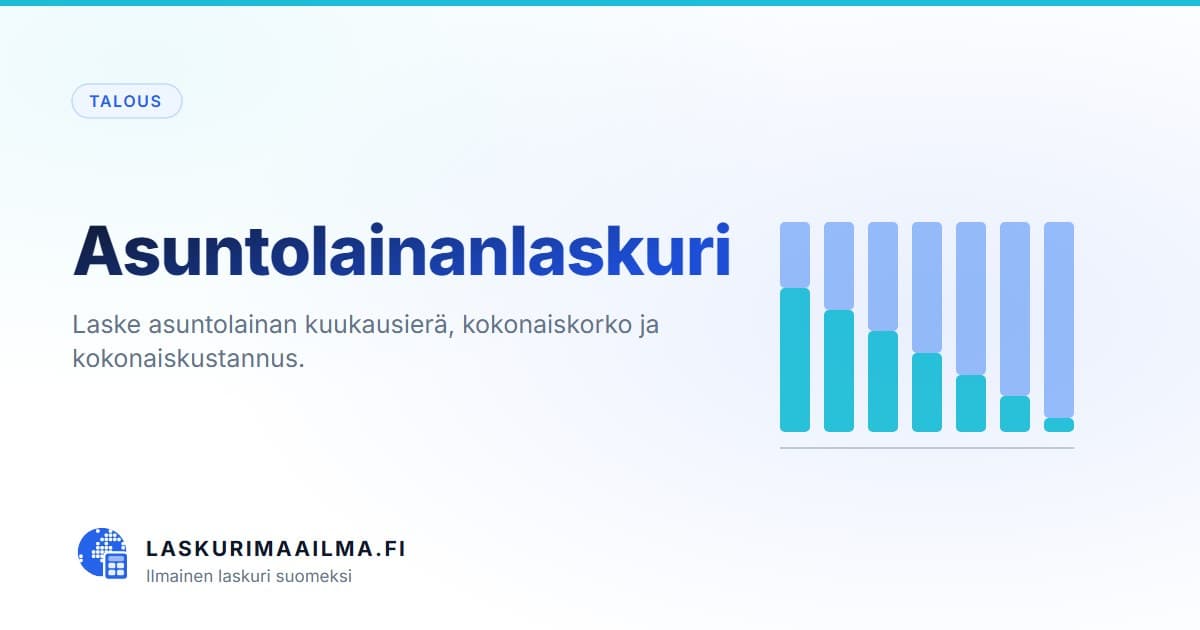 TALOUS

Asuntolainanlaskuri

Laske asuntolainan kuukausierä, kokonaiskorko ja kokonaiskustannus.

LASKURIMAAILMA.FI
Ilmainen laskuri suomeksi